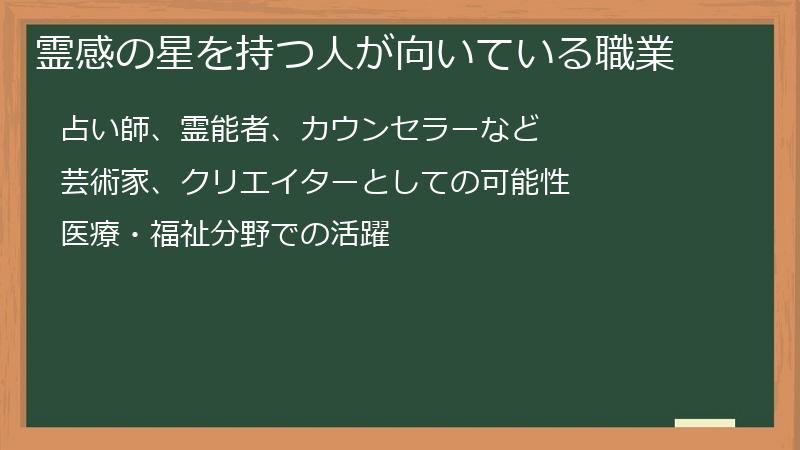 霊感の星を持つ人が向いている職業

占い師、霊能者、カウンセラーなど

芸術家、クリエイターとしての可能性

医療・福祉分野での活躍